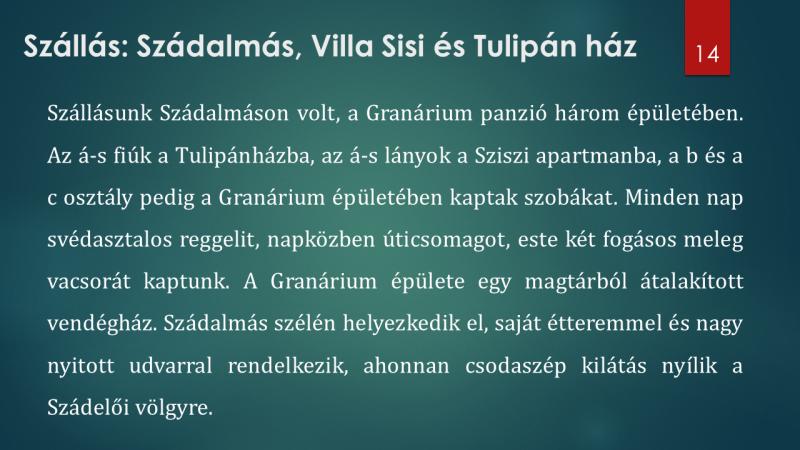 Szállás: Szádalmás, Villa Sisi és Tulipán ház

14

Szállásunk Szádalmáson volt, a Granárium panzió három épületében. Az á-s fiúk a Tulipánházba, az á-s lányok a Sziszi apartmanba, a b és a c osztály pedig a Granárium épületében kaptak szobákat. Minden nap svédasztalos reggelit, napközben úticsomagot, este két fogásos meleg vacsorát kaptunk. A Granárium épülete egy magtárból átalakított vendégház. Szádalmás szélén helyezkedik el, saját étteremmel és nagy nyitott udvarral rendelkezik, ahonnan csodaszép kilátás nyílik a Szádelői völgyre.